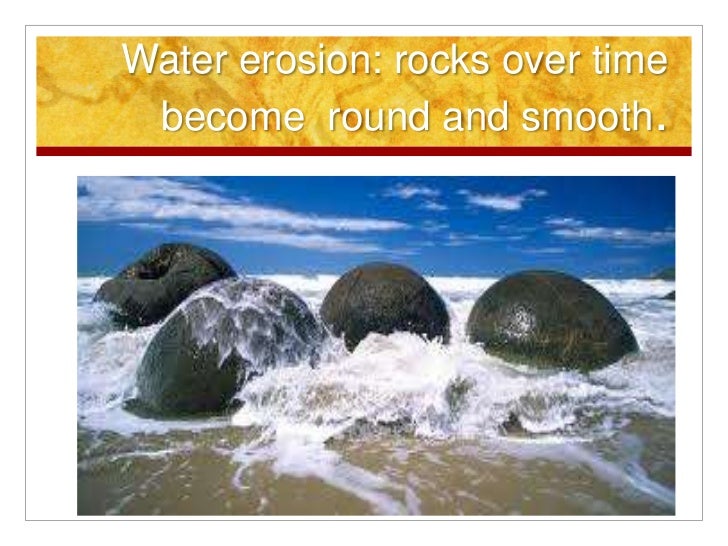 Water erosion: rocks over time become  round and smooth.